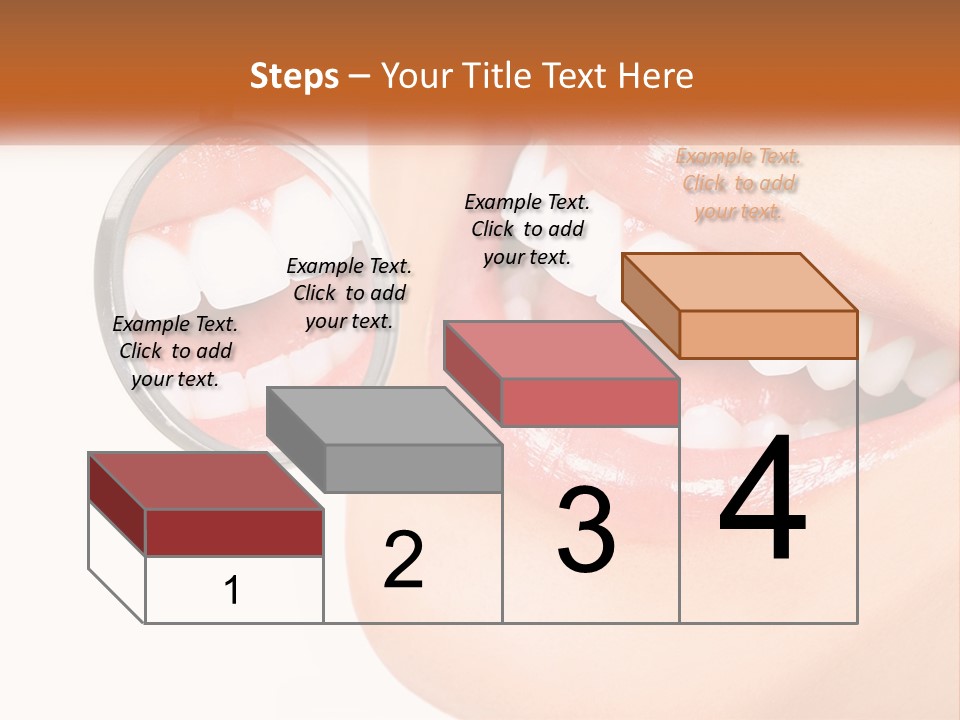 Steps – Your Title Text Here

Example Text. Click to add your text.

Example Text. Click to add your text.

Example Text. Click to add your text.

Example Text. Click to add your text.

1

2

3

4